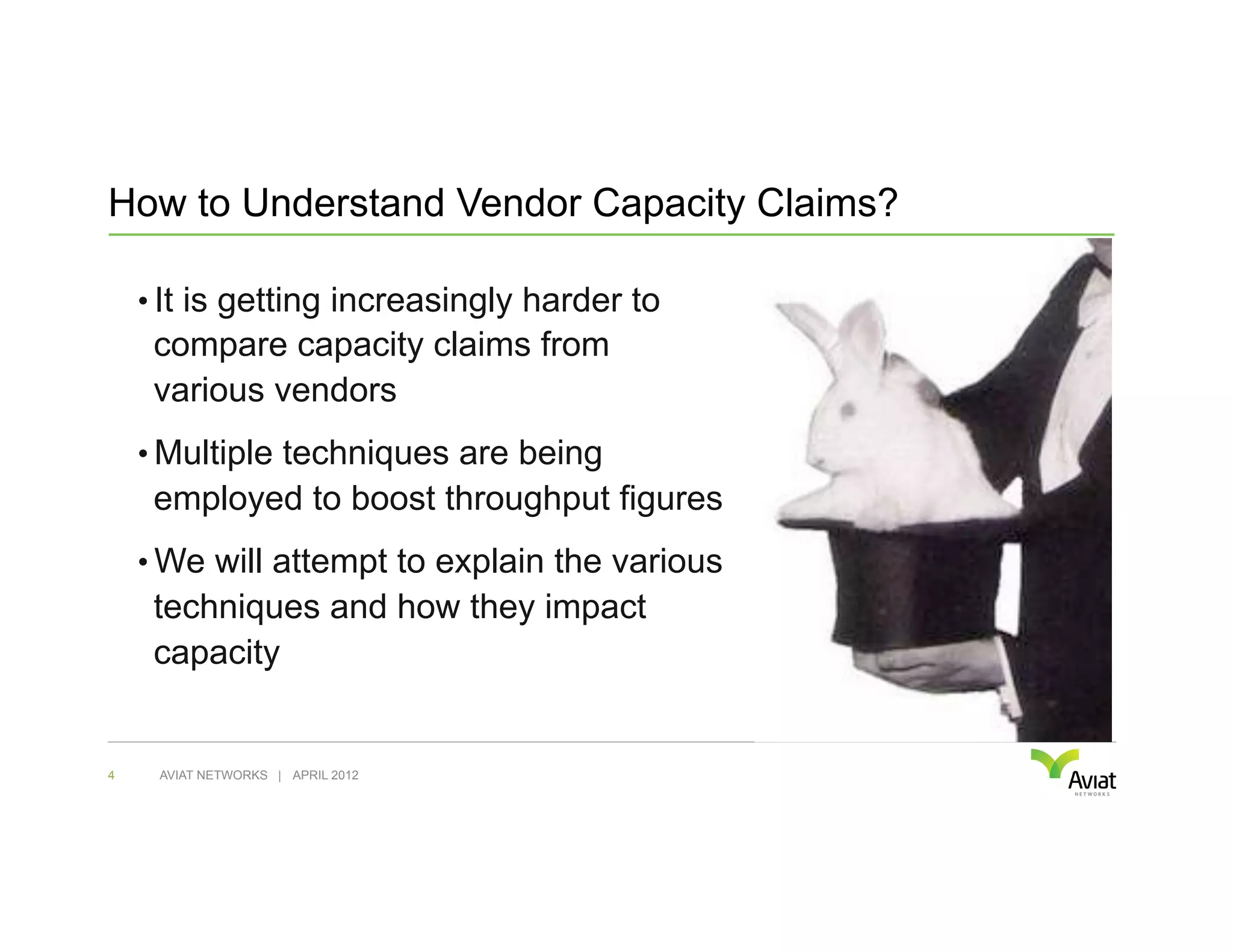 How to Understand Vendor Capacity Claims?

• It is getting increasingly harder to compare capacity claims from various vendors

• Multiple techniques are being employed to boost throughput figures

• We will attempt to explain the various techniques and how they impact capacity

4 AVIAT NETWORKS | APRIL 2012

Aviat
NETWORKS